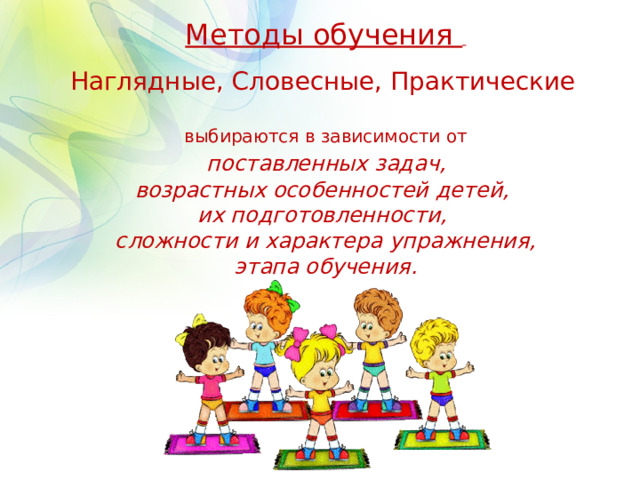 Методы обучения

Наглядные, Словесные, Практические

выбираются в зависимости от

поставленных задач,
возрастных особенностей детей,
их подготовленности,
сложности и характера упражнения,
этапа обучения.